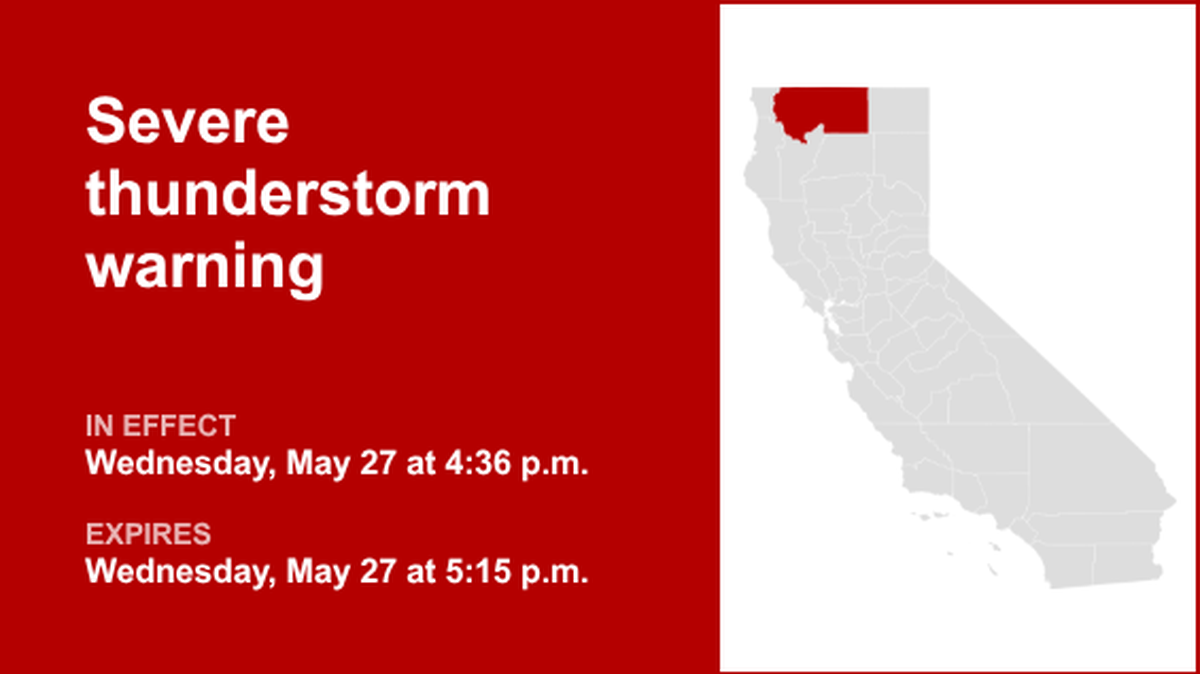 Severe thunderstorm warning

IN EFFECT
Wednesday, May 27 at 4:36 p.m.

EXPIRES
Wednesday, May 27 at 5:15 p.m.